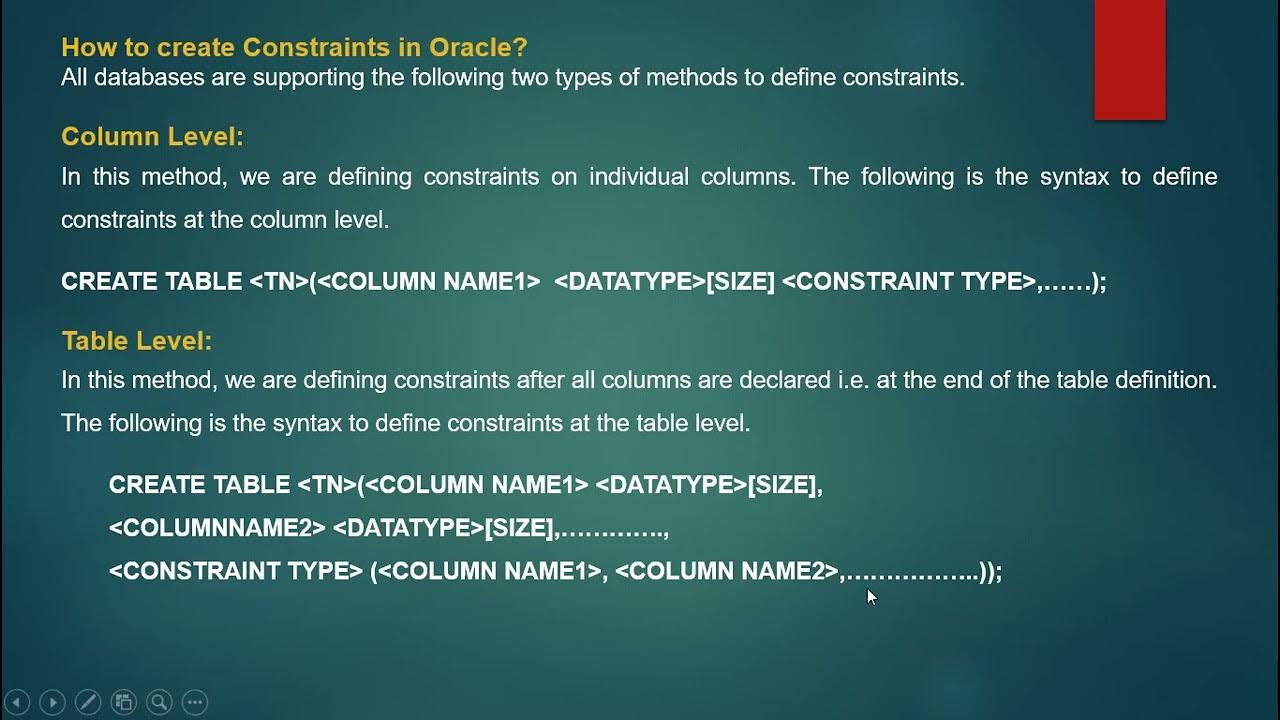 How to create Constraints in Oracle?
All databases are supporting the following two types of methods to define constraints.

Column Level:
In this method, we are defining constraints on individual columns. The following is the syntax to define constraints at the column level.

CREATE TABLE <TN>(<COLUMN NAME1> <DATATYPE>[SIZE] <CONSTRAINT TYPE>,……);

Table Level:
In this method, we are defining constraints after all columns are declared i.e. at the end of the table definition. The following is the syntax to define constraints at the table level.

CREATE TABLE <TN>(<COLUMN NAME1> <DATATYPE>[SIZE],
<COLUMNNAME2> <DATATYPE>[SIZE],………….,
<CONSTRAINT TYPE> (<COLUMN NAME1>, <COLUMN NAME2>,……………..));